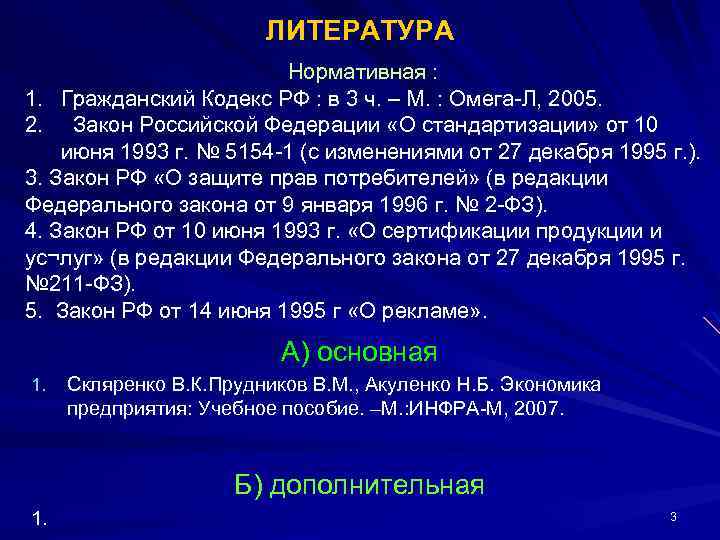 ЛИТЕРАТУРА

Нормативная :

1. Гражданский Кодекс РФ : в 3 ч. – М. : Омега-Л, 2005.
2. Закон Российской Федерации «О стандартизации» от 10 июня 1993 г. № 5154-1 (с изменениями от 27 декабря 1995 г.).
3. Закон РФ «О защите прав потребителей» (в редакции Федерального закона от 9 января 1996 г. № 2-ФЗ).
4. Закон РФ от 10 июня 1993 г. «О сертификации продукции и ус¬луг» (в редакции Федерального закона от 27 декабря 1995 г. №211-ФЗ).
5. Закон РФ от 14 июня 1995 г «О рекламе».

А) основная

1. Скляренко В.К.Прудников В.М., Акуленко Н.Б. Экономика предприятия: Учебное пособие. –М.:ИНФРА-М, 2007.

Б) дополнительная

1.

3